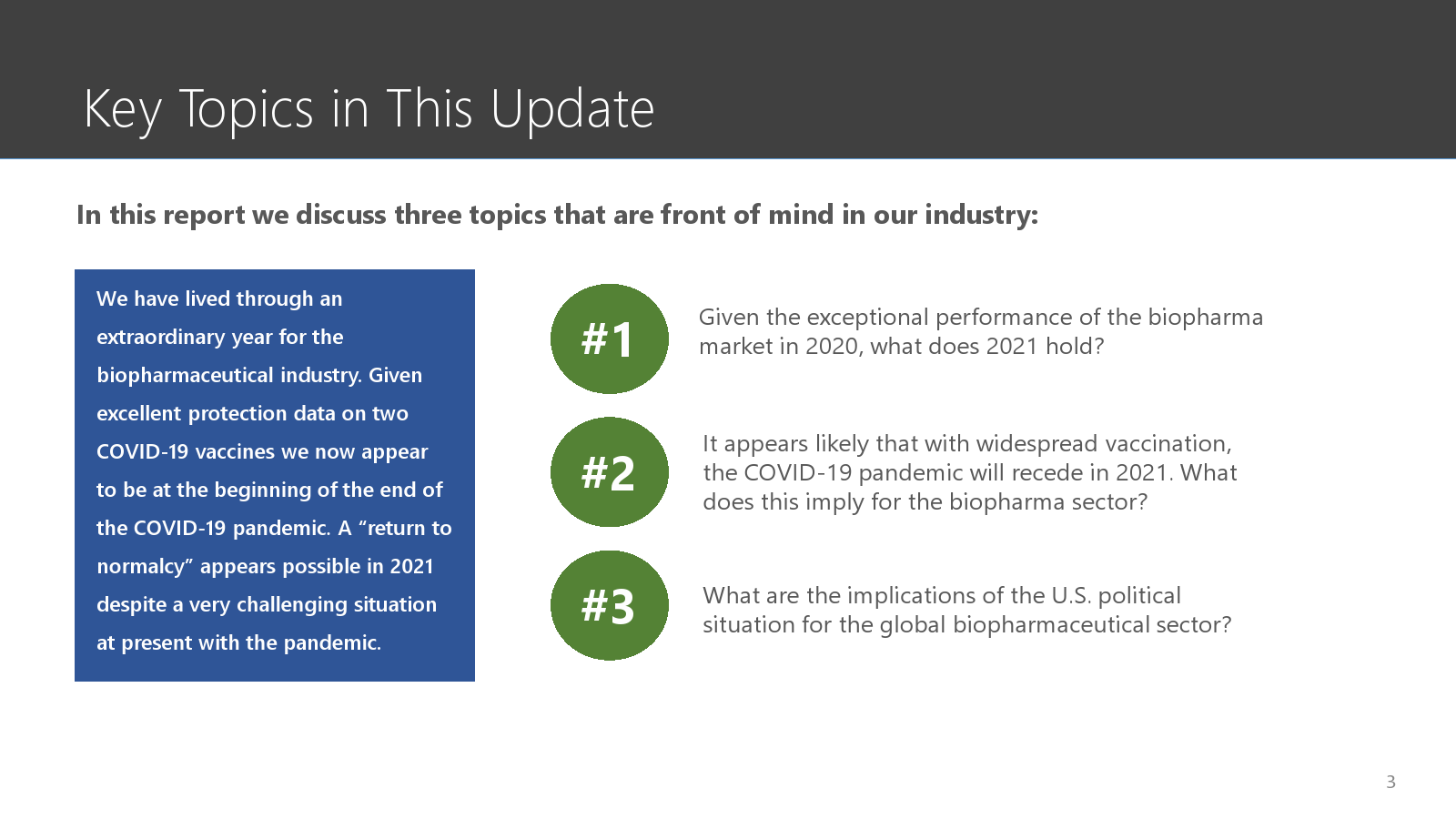 Key Topics in This Update

In this report we discuss three topics that are front of mind in our industry:

We have lived through an extraordinary year for the biopharmaceutical industry. Given excellent protection data on two COVID-19 vaccines we now appear to be at the beginning of the end of the COVID-19 pandemic. A “return to normalcy” appears possible in 2021 despite a very challenging situation at present with the pandemic.

#1

Given the exceptional performance of the biopharma market in 2020, what does 2021 hold?

#2

It appears likely that with widespread vaccination, the COVID-19 pandemic will recede in 2021. What does this imply for the biopharma sector?

#3

What are the implications of the U.S. political situation for the global biopharmaceutical sector?

3